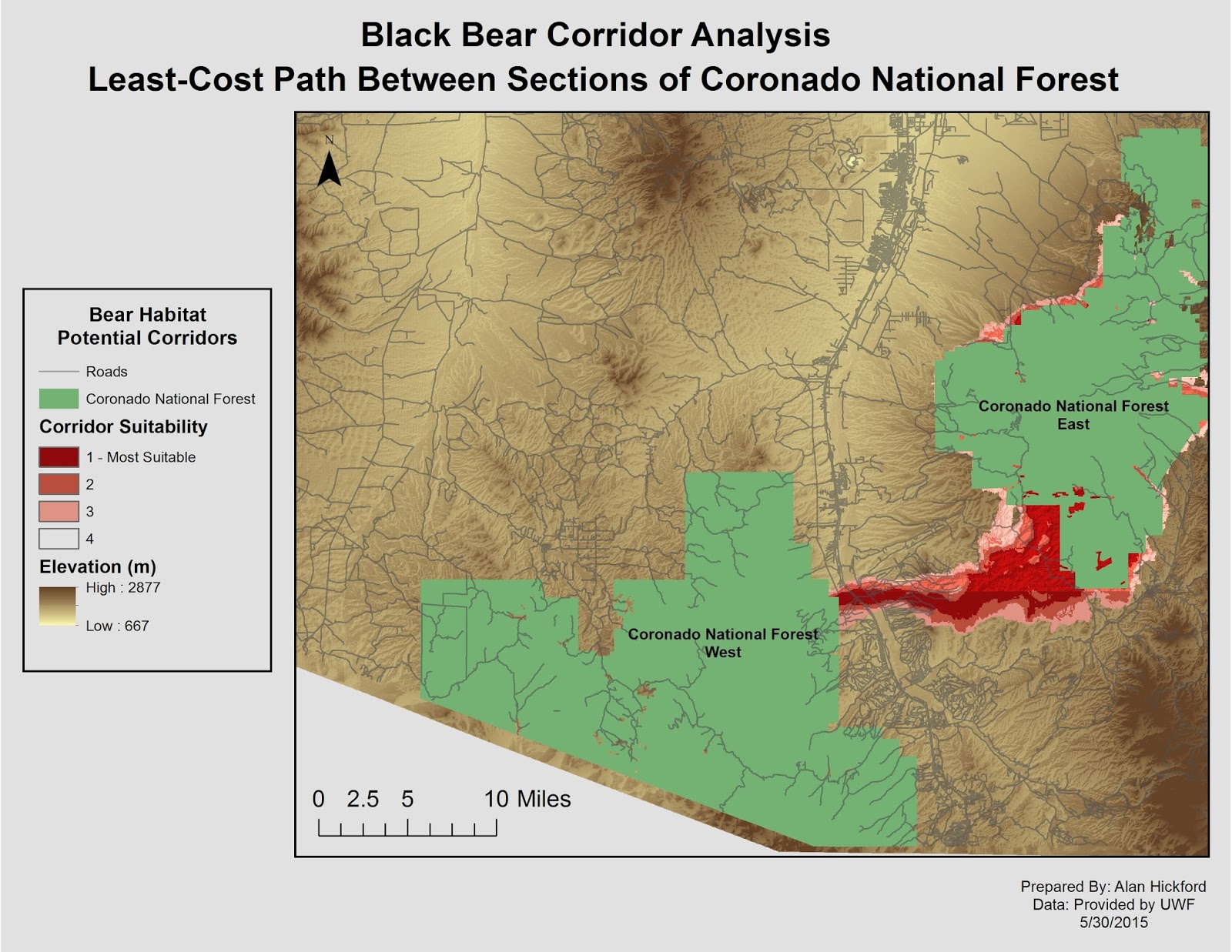 Black Bear Corridor Analysis
Least-Cost Path Between Sections of Coronado National Forest

Bear Habitat
Potential Corridors

Roads

Coronado National Forest

Corridor Suitability

1 - Most Suitable

2

3

4

Elevation (m)

High : 2877

Low : 667

N

Coronado National Forest
East

Coronado National Forest
West

0 2.5 5 10 Miles

Prepared By: Alan Hickford
Data: Provided by UWF
5/30/2015